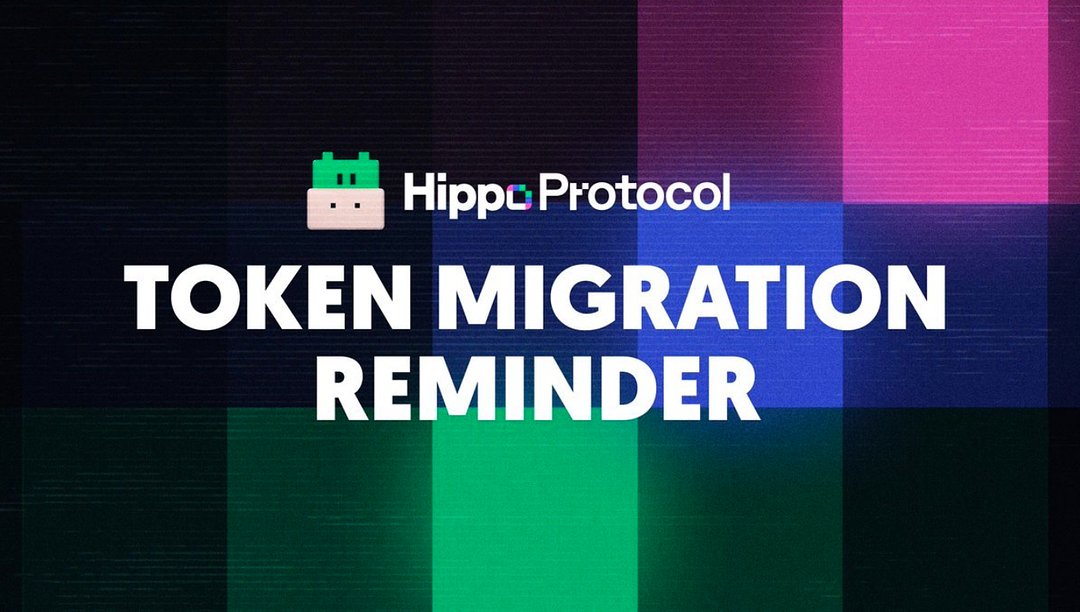 HippoProtocol

TOKEN MIGRATION REMINDER